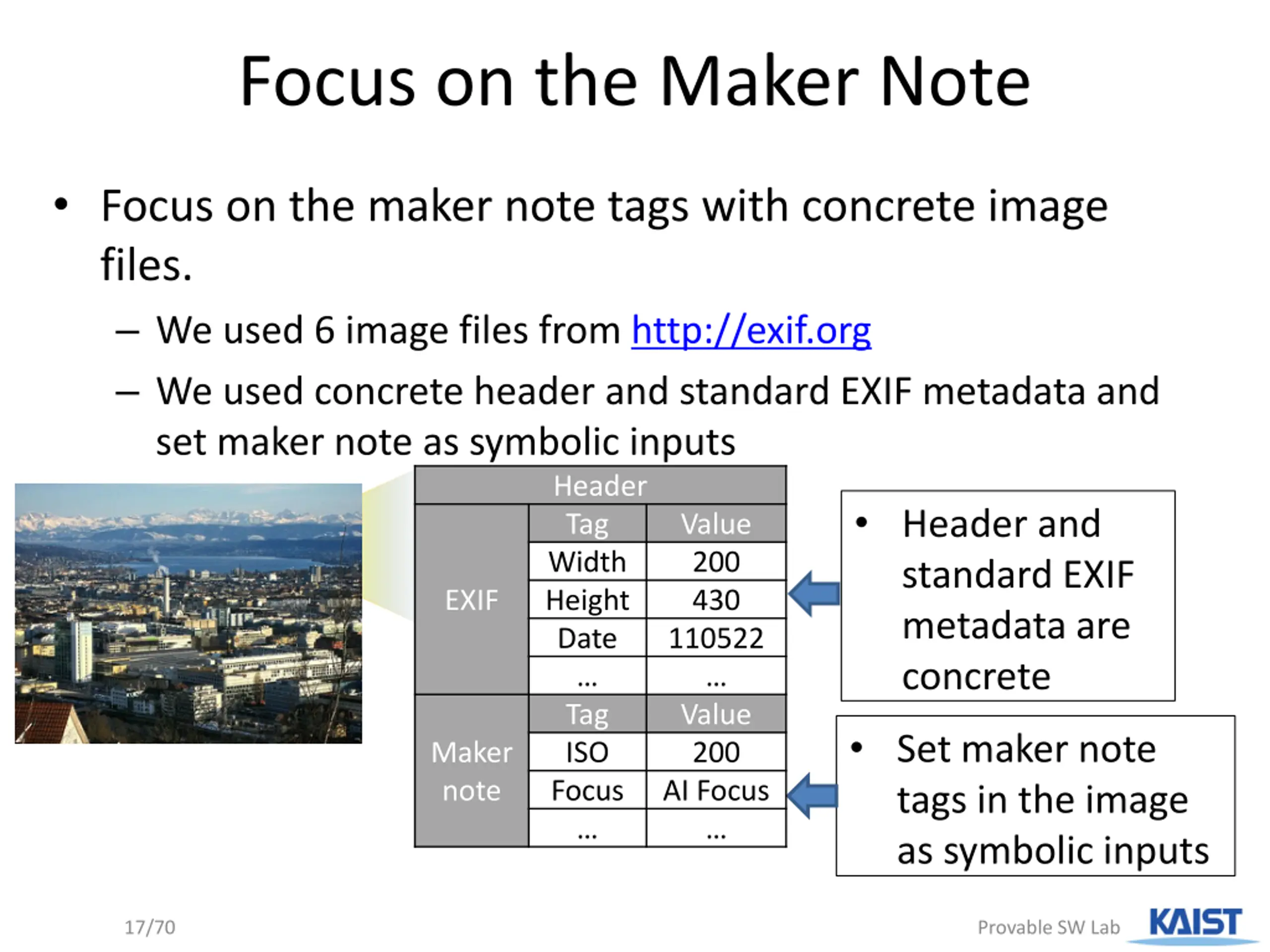 Focus on the Maker Note

• Focus on the maker note tags with concrete image files.
  – We used 6 image files from http://exif.org
  – We used concrete header and standard EXIF metadata and set maker note as symbolic inputs

| Header | | |
|---|---|---|
| EXIF | Tag | Value |
| | Width | 200 |
| | Height | 430 |
| | Date | 110522 |
| | … | … |
| Maker note | Tag | Value |
| | ISO | 200 |
| | Focus | AI Focus |
| | … | … |

• Header and standard EXIF metadata are concrete

• Set maker note tags in the image as symbolic inputs

17/70

Provable SW Lab KAIST